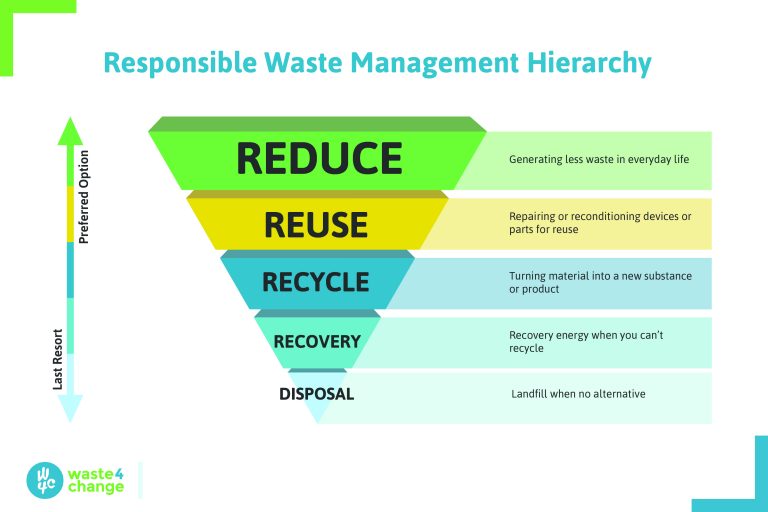 Responsible Waste Management Hierarchy

Preferred Option

Last Resort

REDUCE
Generating less waste in everyday life

REUSE
Repairing or reconditioning devices or parts for reuse

RECYCLE
Turning material into a new substance or product

RECOVERY
Recovery energy when you can't recycle

DISPOSAL
Landfill when no alternative

W4C waste4change